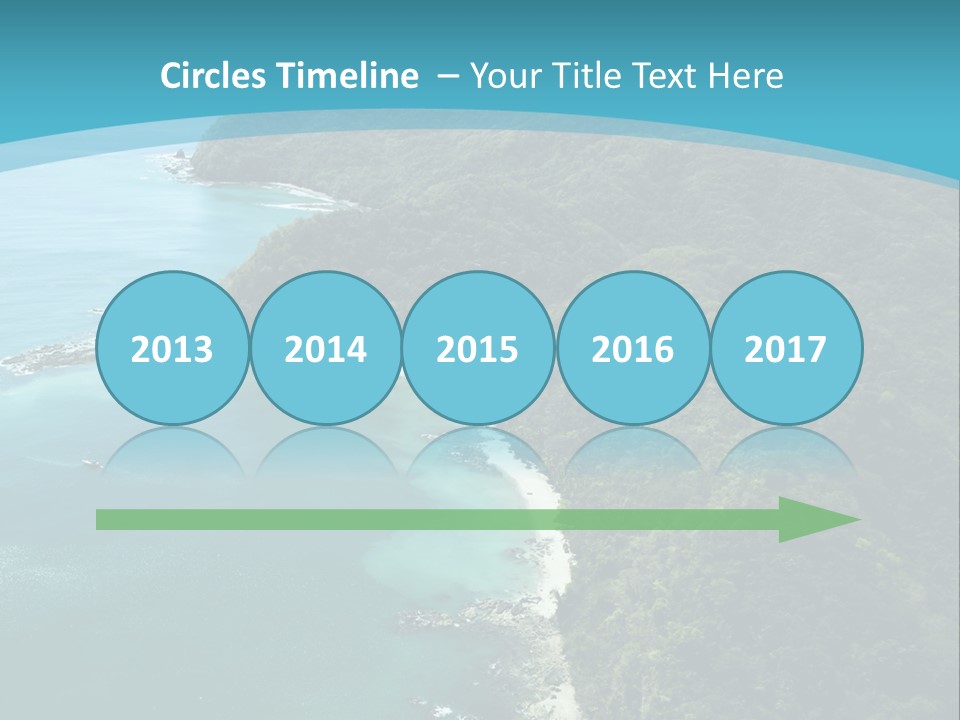 Circles Timeline – Your Title Text Here

2013

2014

2015

2016

2017